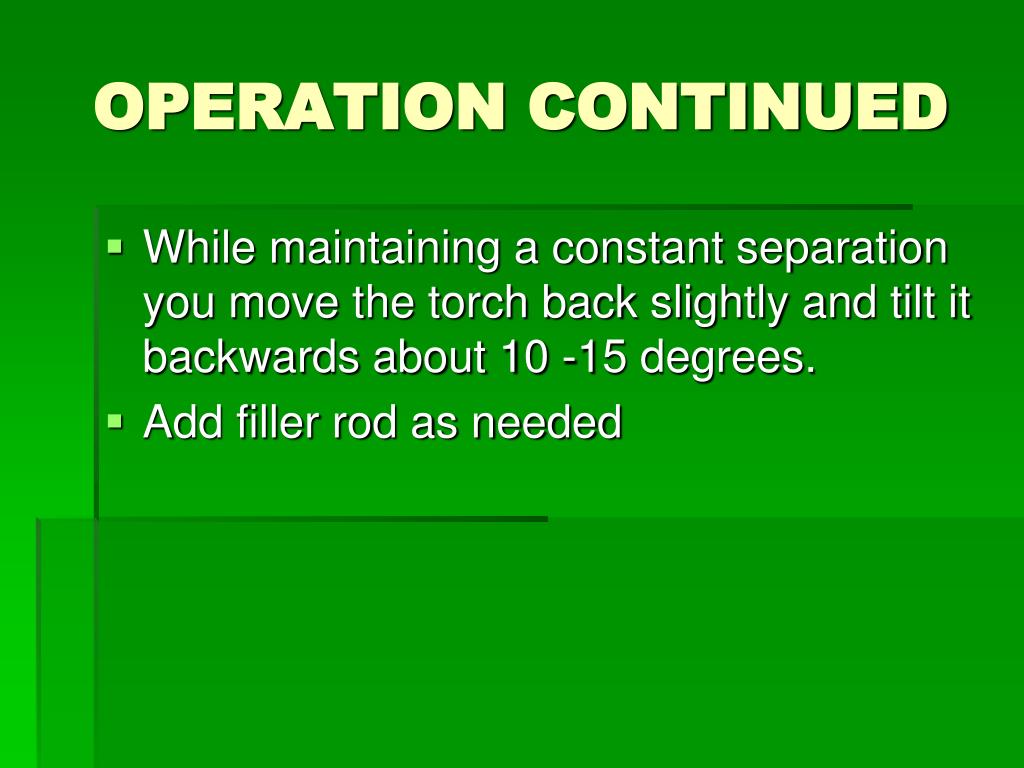 OPERATION CONTINUED

▪ While maintaining a constant separation you move the torch back slightly and tilt it backwards about 10 -15 degrees.
▪ Add filler rod as needed